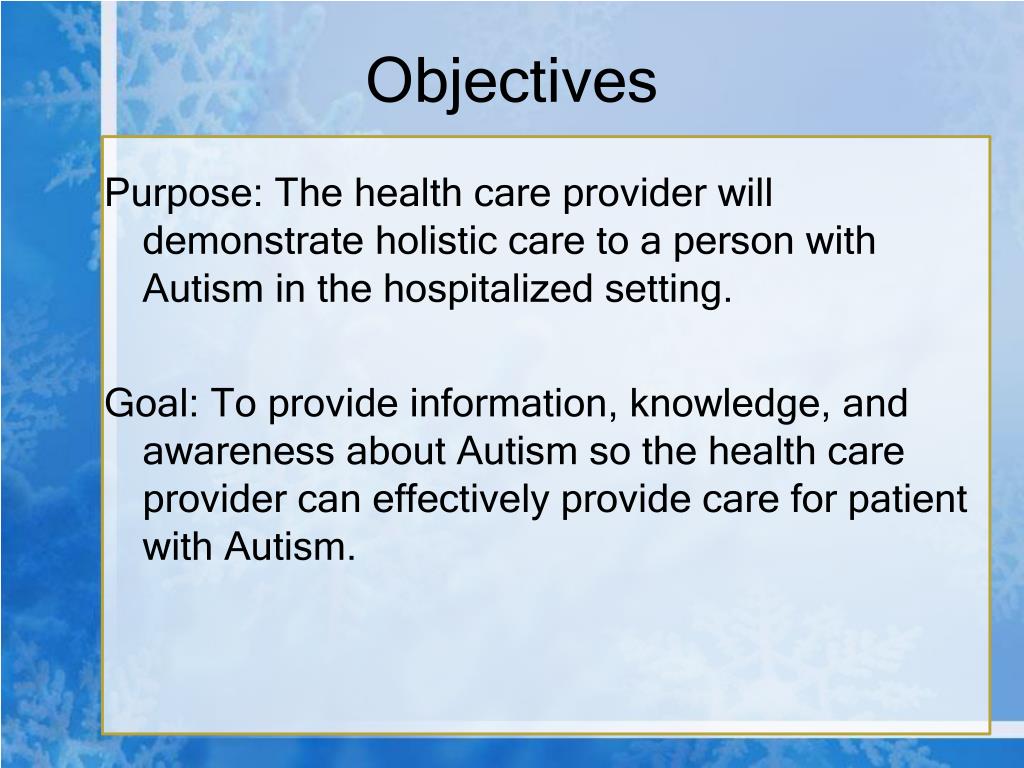 Objectives

Purpose: The health care provider will demonstrate holistic care to a person with Autism in the hospitalized setting.

Goal: To provide information, knowledge, and awareness about Autism so the health care provider can effectively provide care for patient with Autism.